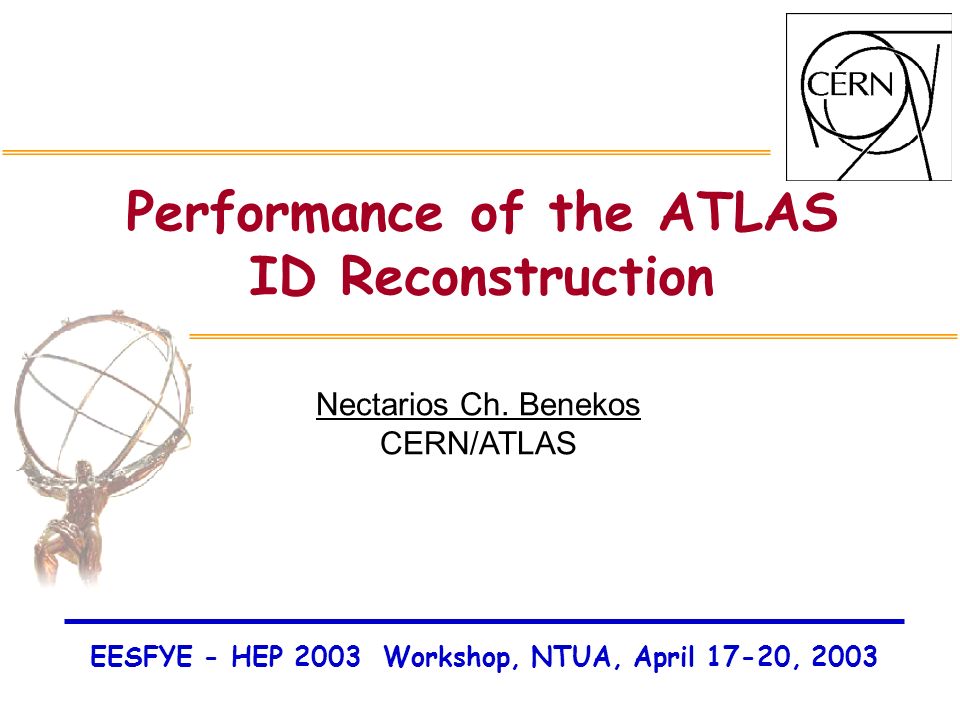 CERN

Performance of the ATLAS ID Reconstruction

Nectarios Ch. Benekos
CERN/ATLAS

EESFYE - HEP 2003 Workshop, NTUA, April 17-20, 2003